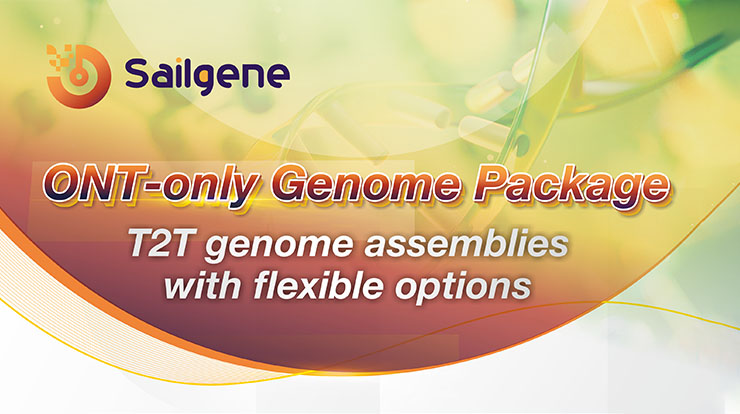 Sailgene

ONT-only Genome Package

T2T genome assemblies with flexible options